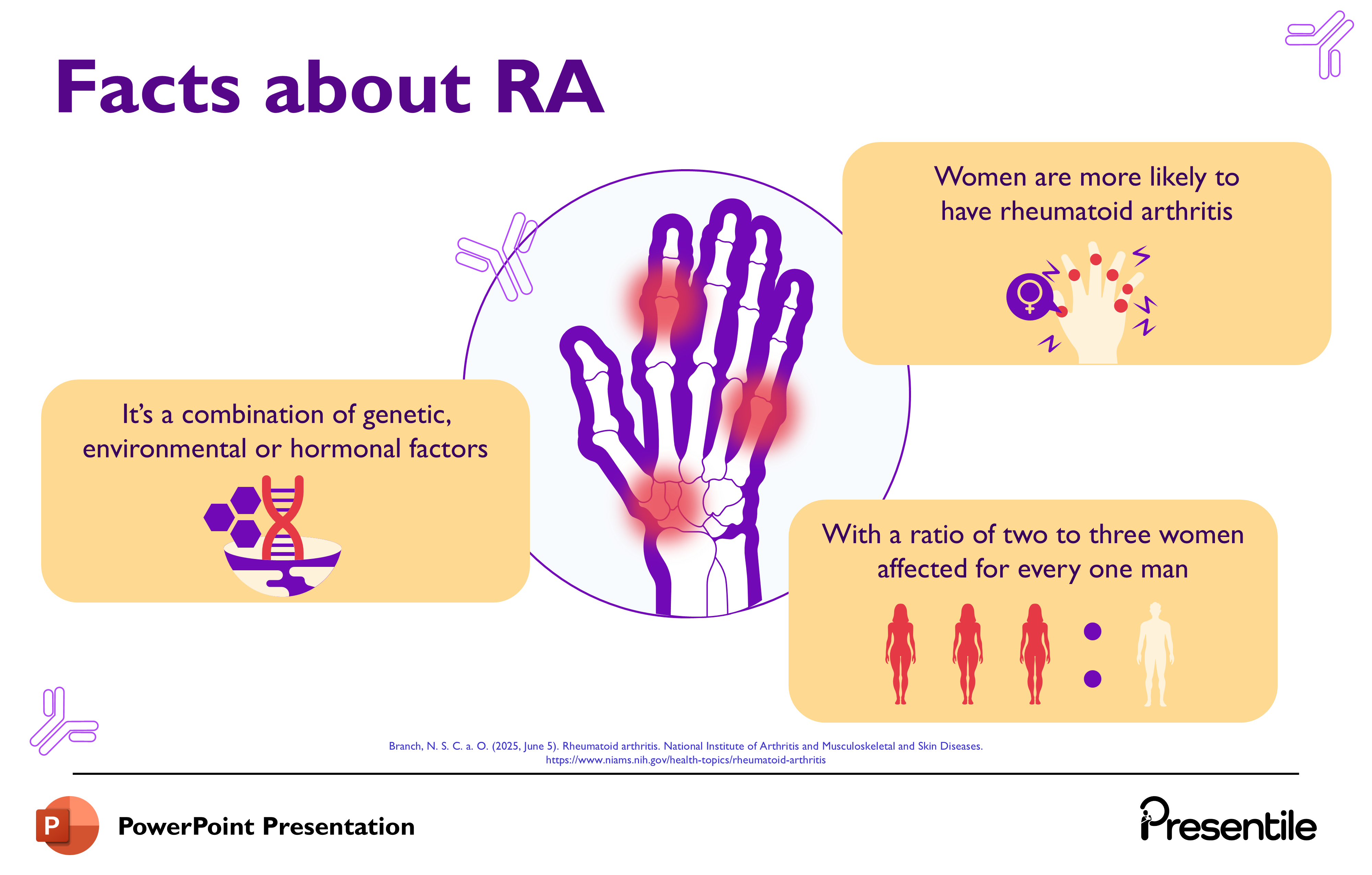 Facts about RA

Women are more likely to have rheumatoid arthritis

It's a combination of genetic, environmental or hormonal factors

With a ratio of two to three women affected for every one man

Branch, N. S. C. a. O. (2025, June 5). Rheumatoid arthritis. National Institute of Arthritis and Musculoskeletal and Skin Diseases. https://www.niams.nih.gov/health-topics/rheumatoid-arthritis

P

PowerPoint Presentation

Presentile